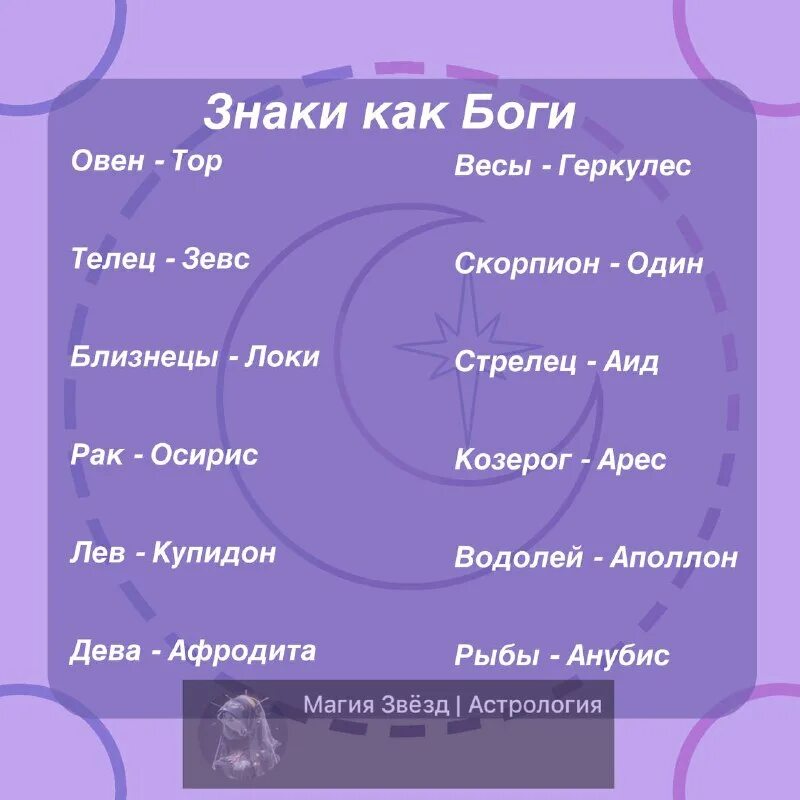 Знаки как Боги

Овен - Тор

Телец - Зевс

Близнецы - Локи

Рак - Осирис

Лев - Купидон

Дева - Афродита

Весы - Геркулес

Скорпион - Один

Стрелец - Аид

Козерог - Арес

Водолей - Аполлон

Рыбы - Анубис

Магия Звёзд | Астрология